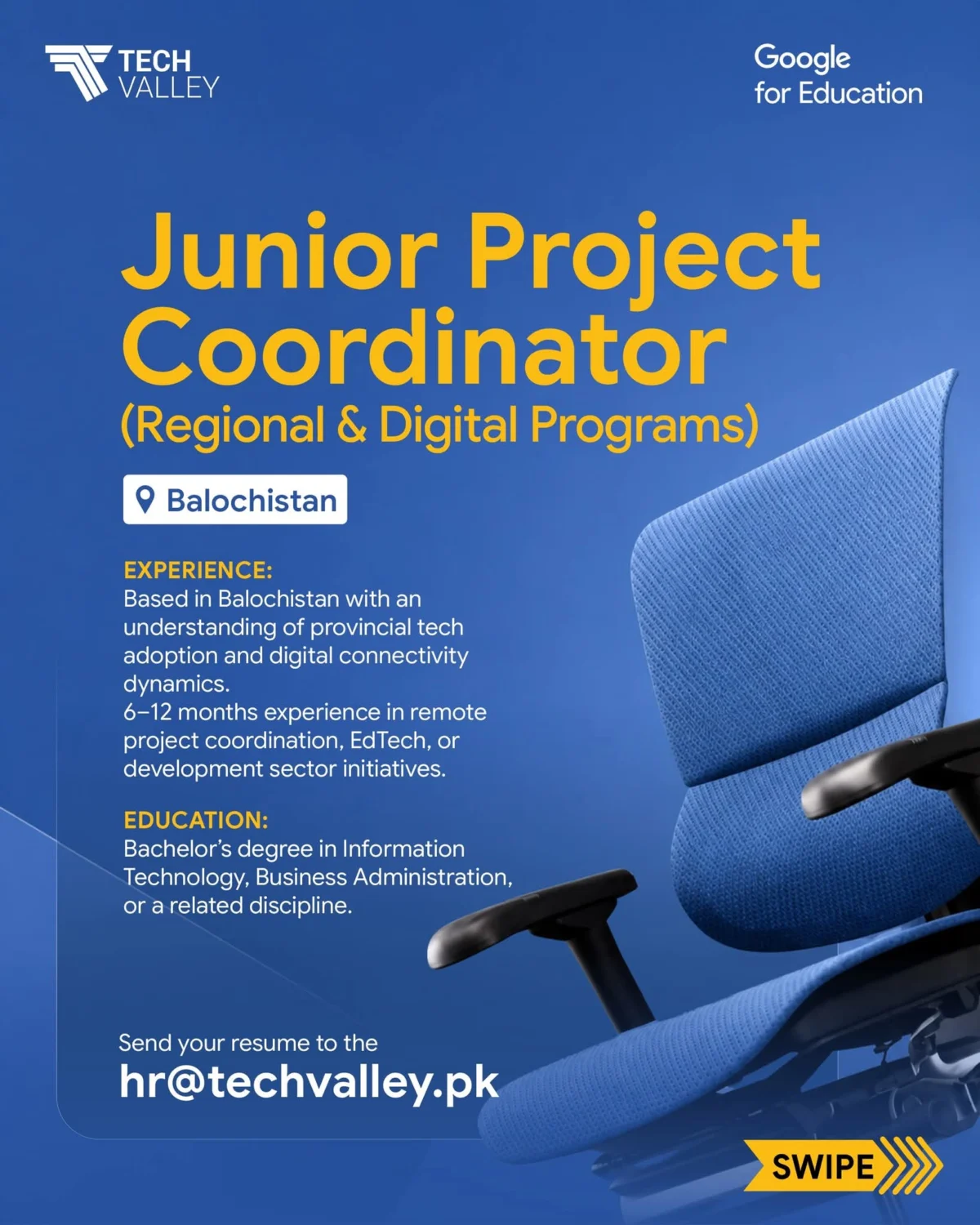 TECH VALLEY

Google for Education

Junior Project Coordinator
(Regional & Digital Programs)

Balochistan

EXPERIENCE:
Based in Balochistan with an understanding of provincial tech adoption and digital connectivity dynamics.
6–12 months experience in remote project coordination, EdTech, or development sector initiatives.

EDUCATION:
Bachelor's degree in Information Technology, Business Administration, or a related discipline.

Send your resume to the
hr@techvalley.pk

SWIPE